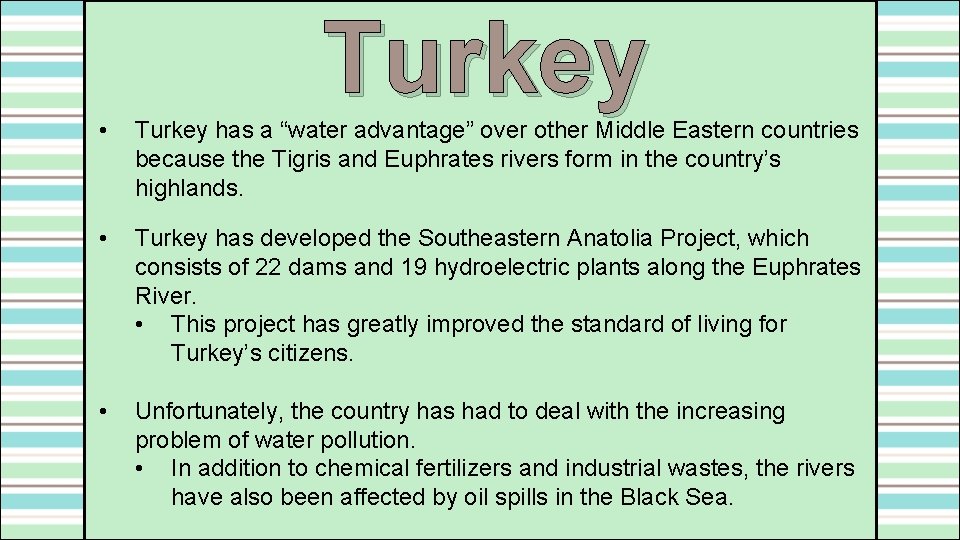 Turkey

• Turkey has a “water advantage” over other Middle Eastern countries because the Tigris and Euphrates rivers form in the country’s highlands.

• Turkey has developed the Southeastern Anatolia Project, which consists of 22 dams and 19 hydroelectric plants along the Euphrates River.
  • This project has greatly improved the standard of living for Turkey’s citizens.

• Unfortunately, the country has had to deal with the increasing problem of water pollution.
  • In addition to chemical fertilizers and industrial wastes, the rivers have also been affected by oil spills in the Black Sea.